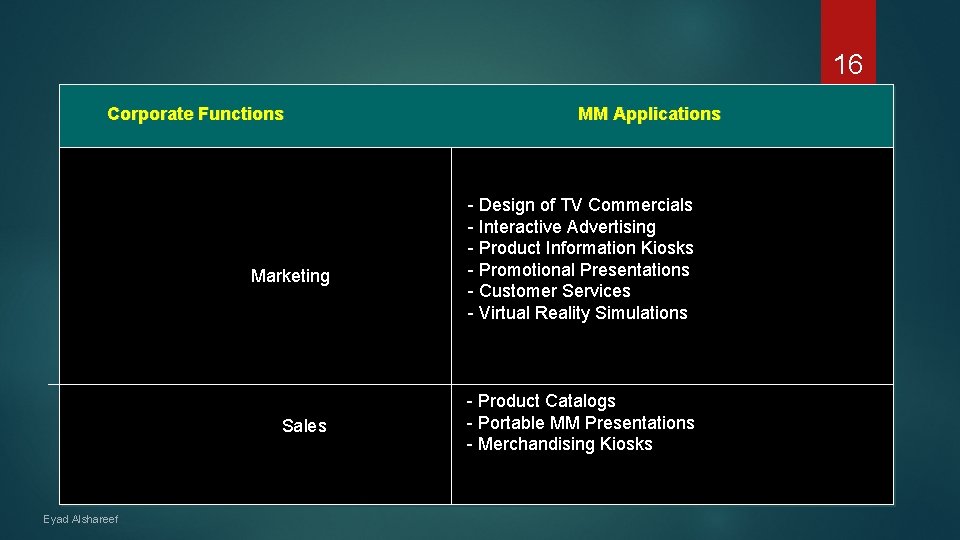 16

| Corporate Functions | MM Applications |
|---|---|
| Marketing | - Design of TV Commercials<br>- Interactive Advertising<br>- Product Information Kiosks<br>- Promotional Presentations<br>- Customer Services<br>- Virtual Reality Simulations |
| Sales | - Product Catalogs<br>- Portable MM Presentations<br>- Merchandising Kiosks |

Eyad Alshareef